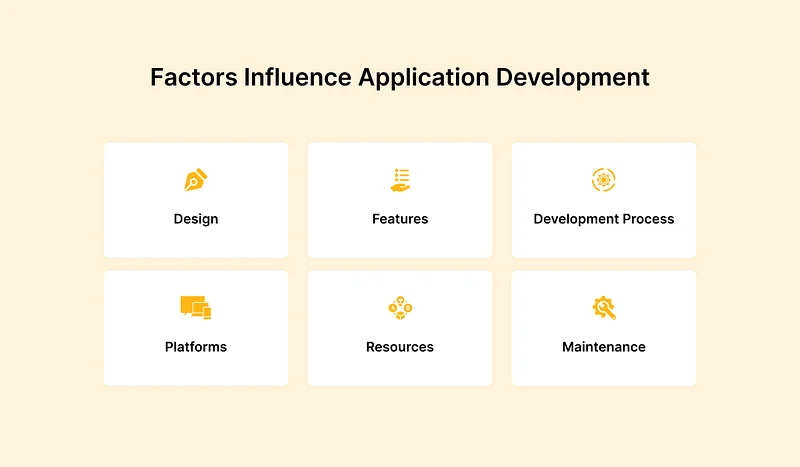 Factors Influence Application Development

Design

Features

Development Process

Platforms

Resources

Maintenance